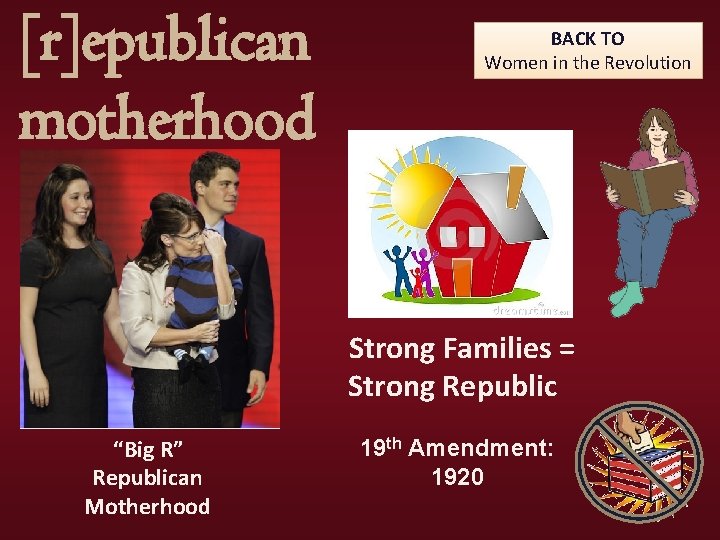 [r]epublican motherhood

BACK TO
Women in the Revolution

dreamstime.com

Strong Families = Strong Republic

"Big R" Republican Motherhood

19$^{th}$ Amendment: 1920